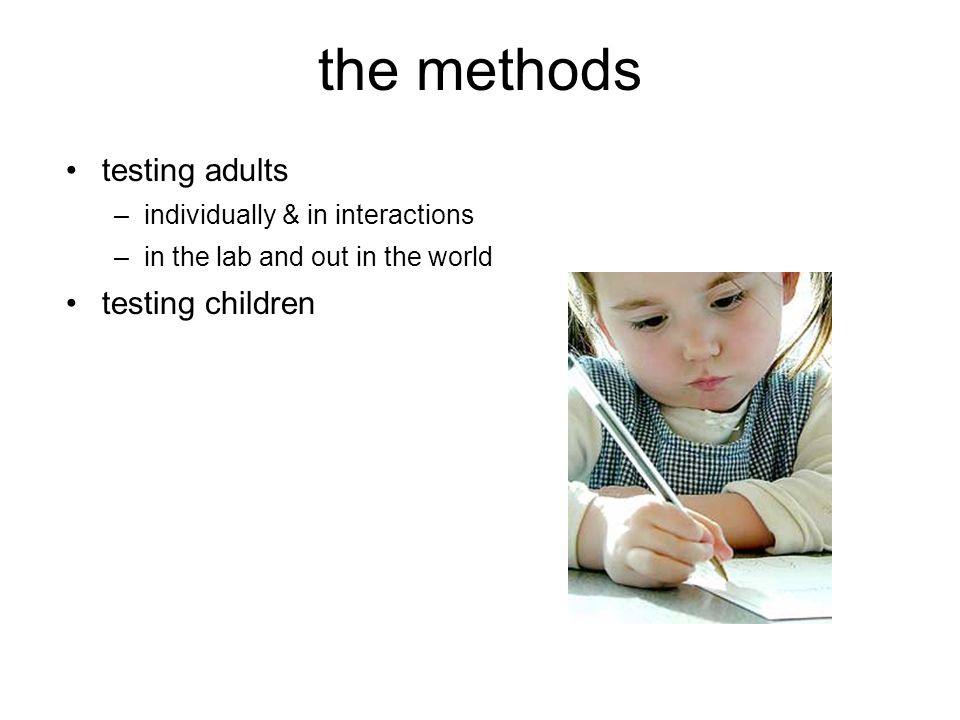 the methods

• testing adults
  – individually & in interactions
  – in the lab and out in the world
• testing children